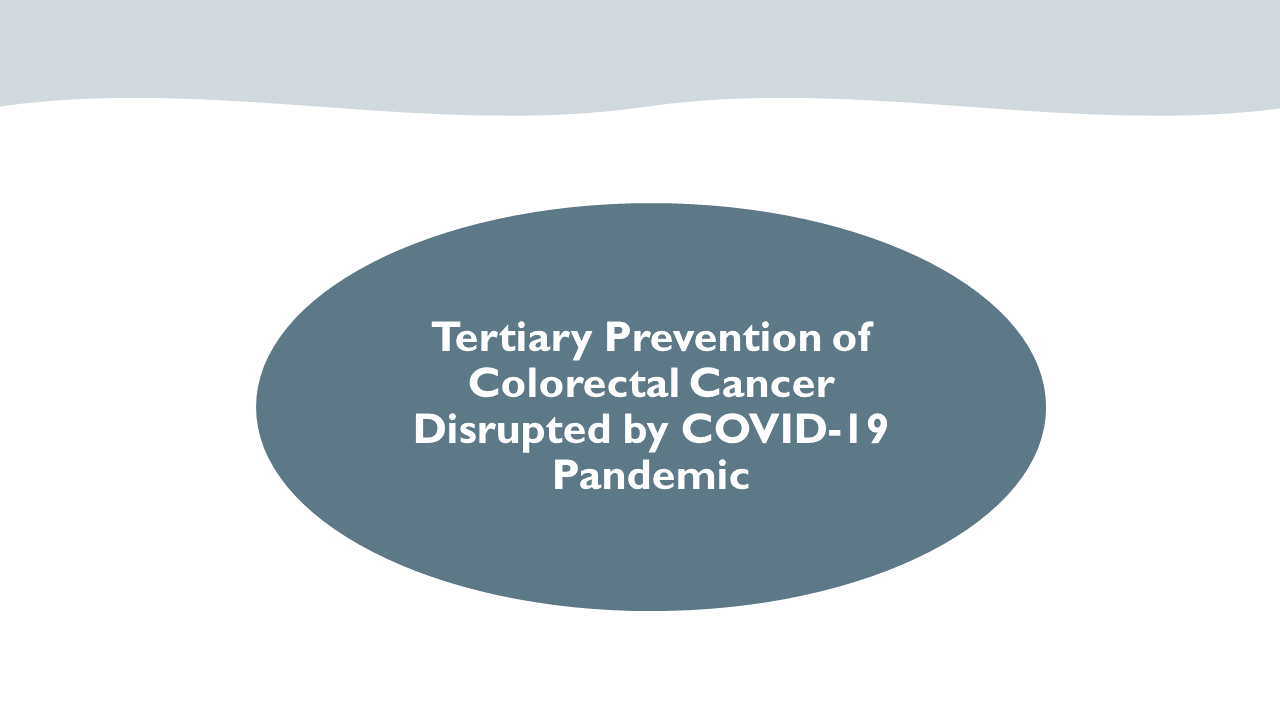 Tertiary Prevention of Colorectal Cancer Disrupted by COVID-19 Pandemic